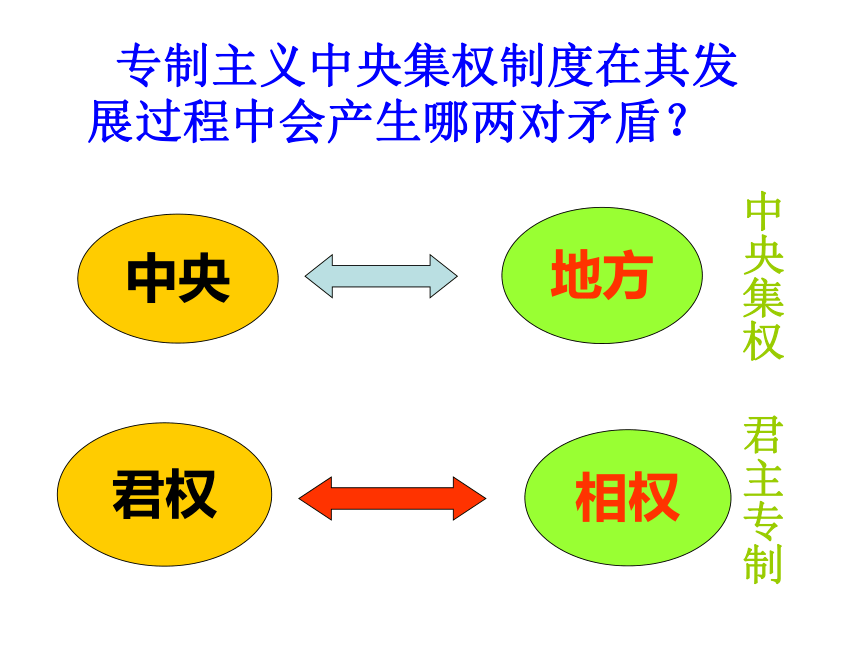 专制主义中央集权制度在其发展过程中会产生哪两对矛盾？

中央

地方

中央集权

君权

相权

君主专制